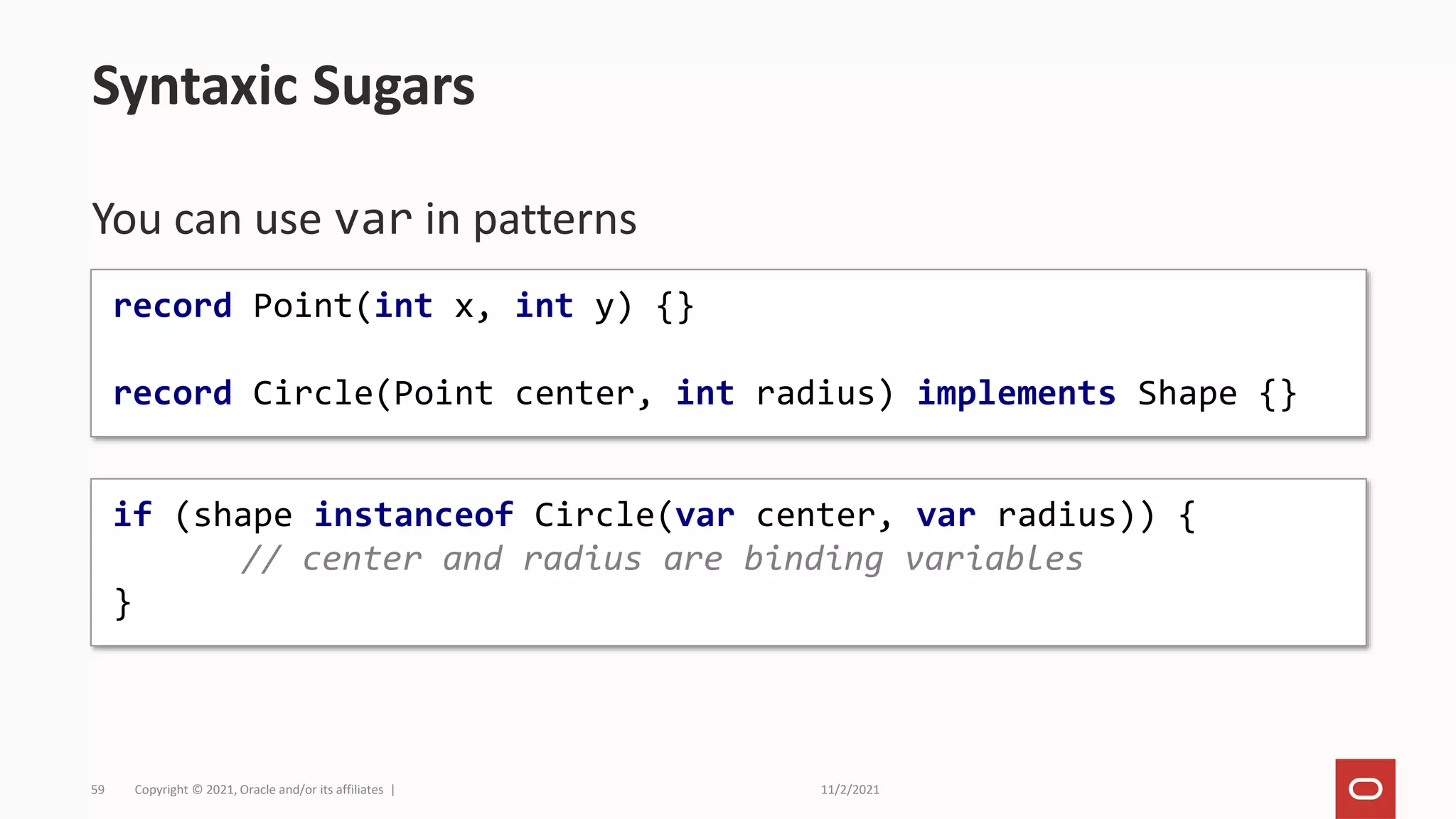 Syntaxic Sugars

You can use var in patterns

record Point(int x, int y) {}

record Circle(Point center, int radius) implements Shape {}

if (shape instanceof Circle(var center, var radius)) {
    // center and radius are binding variables
}

59 Copyright © 2021, Oracle and/or its affiliates | 11/2/2021